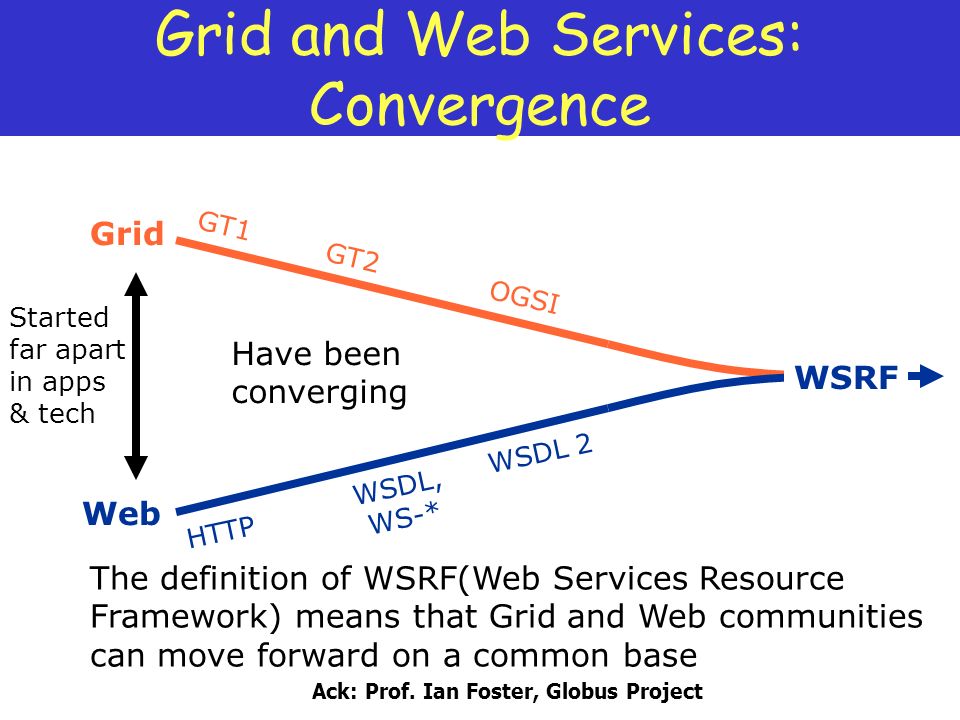 Grid and Web Services: Convergence

Grid
GT1
GT2
OGSI

Started far apart in apps & tech

Have been converging

WSRF

Web
HTTP
WSDL, WS-*
WSDL 2

The definition of WSRF(Web Services Resource Framework) means that Grid and Web communities can move forward on a common base

Ack: Prof. Ian Foster, Globus Project